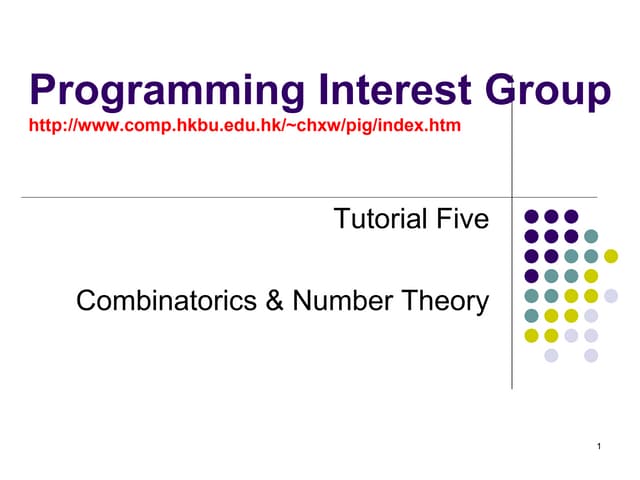 Programming Interest Group
http://www.comp.hkbu.edu.hk/~chxw/pig/index.htm

Tutorial Five

Combinatorics & Number Theory

1